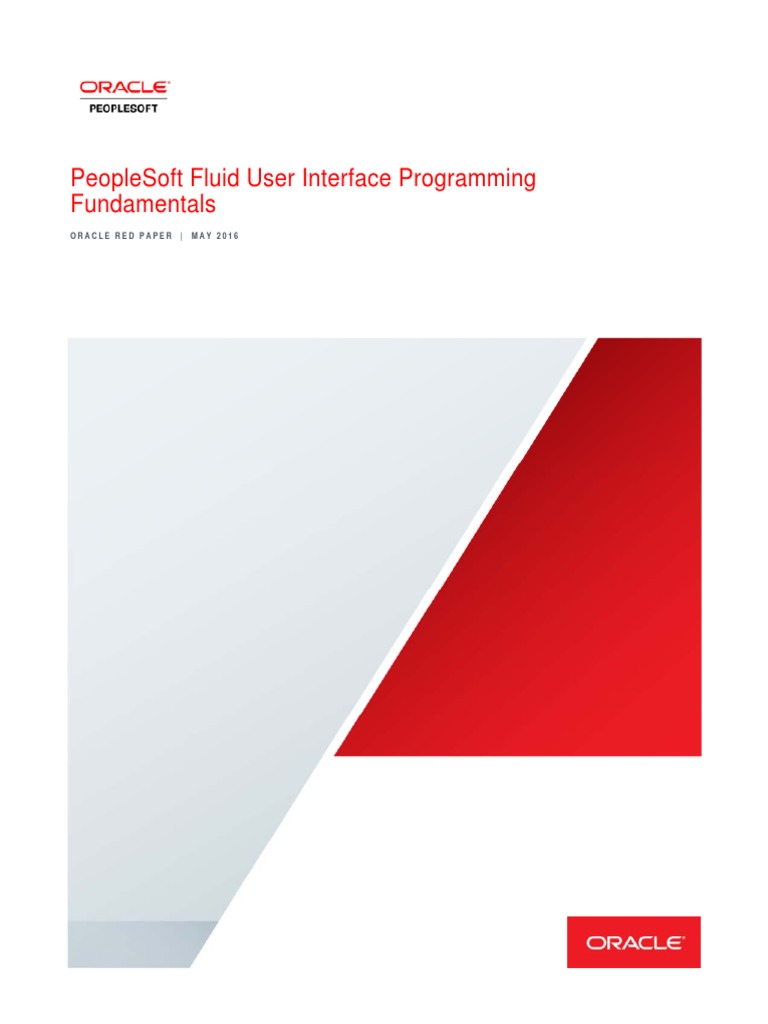 ORACLE
PEOPLESOFT

PeopleSoft Fluid User Interface Programming Fundamentals

ORACLE RED PAPER | MAY 2016

ORACLE